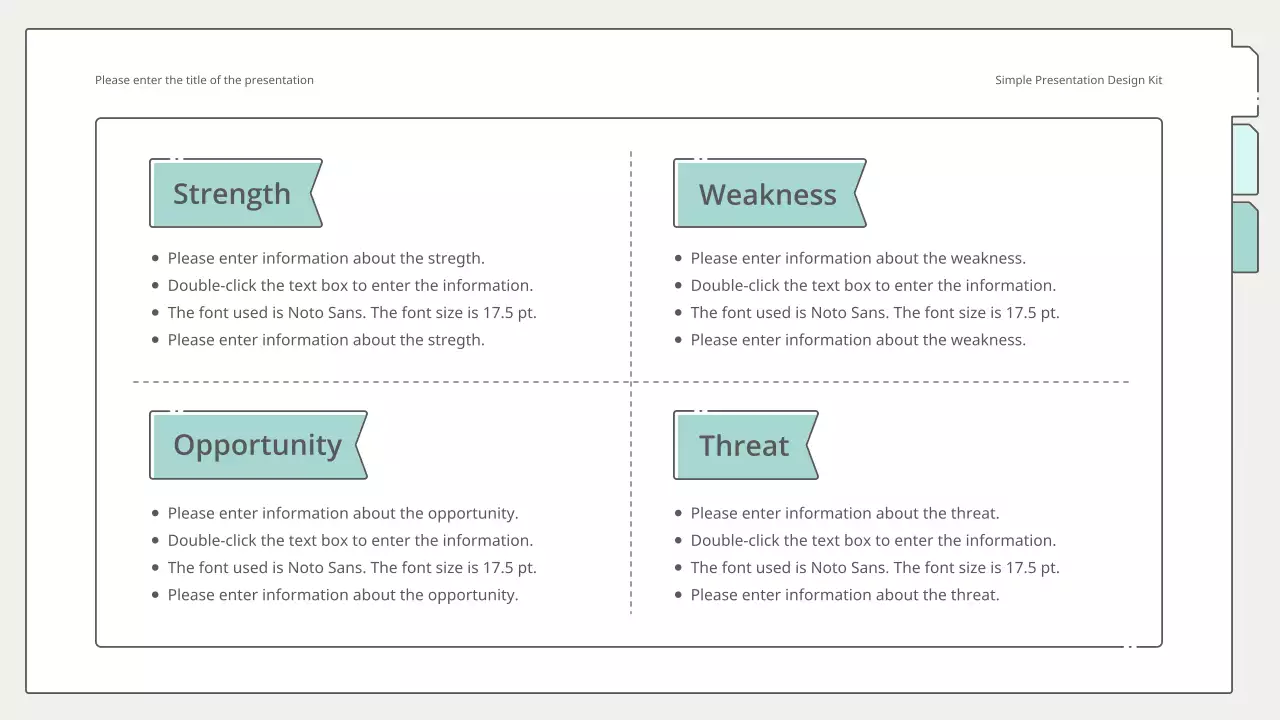 Please enter the title of the presentation

Simple Presentation Design Kit

Strength

- Please enter information about the stregth.
- Double-click the text box to enter the information.
- The font used is Noto Sans. The font size is 17.5 pt.
- Please enter information about the stregth.

Weakness

- Please enter information about the weakness.
- Double-click the text box to enter the information.
- The font used is Noto Sans. The font size is 17.5 pt.
- Please enter information about the weakness.

Opportunity

- Please enter information about the opportunity.
- Double-click the text box to enter the information.
- The font used is Noto Sans. The font size is 17.5 pt.
- Please enter information about the opportunity.

Threat

- Please enter information about the threat.
- Double-click the text box to enter the information.
- The font used is Noto Sans. The font size is 17.5 pt.
- Please enter information about the threat.